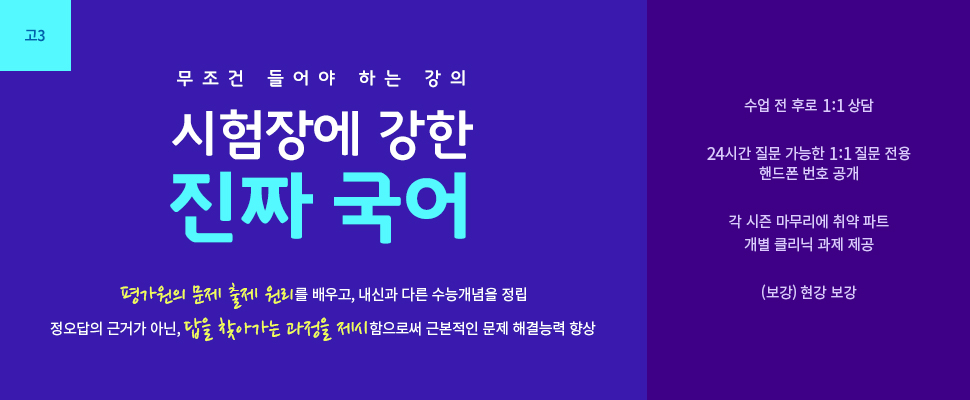 고3

무조건 들어야 하는 강의

시험장에 강한
진짜 국어

평가원의 문제 출제 원리를 배우고, 내신과 다른 수능개념을 정립

정오답의 근거가 아닌, 답을 찾아가는 과정을 제시함으로써 근본적인 문제 해결능력 향상

수업 전 후로 1:1 상담

24시간 질문 가능한 1:1 질문 전용 핸드폰 번호 공개

각 시즌 마무리에 취약 파트 개별 클리닉 과제 제공

(보강) 현강 보강